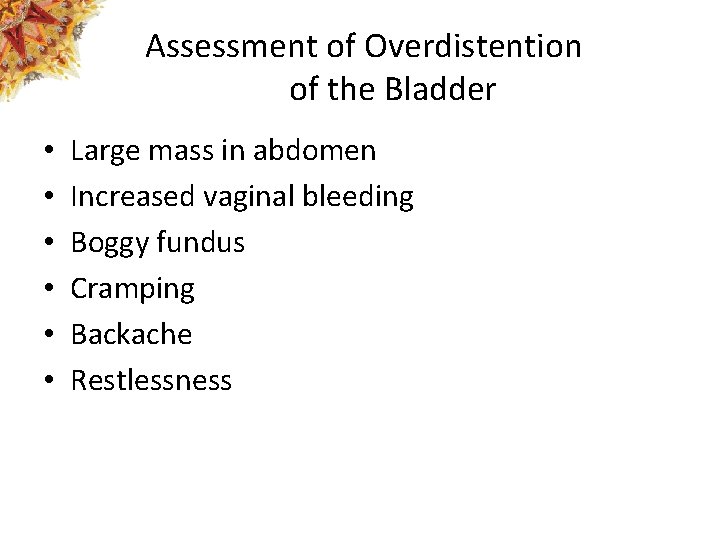 Assessment of Overdistention of the Bladder

• Large mass in abdomen
• Increased vaginal bleeding
• Boggy fundus
• Cramping
• Backache
• Restlessness